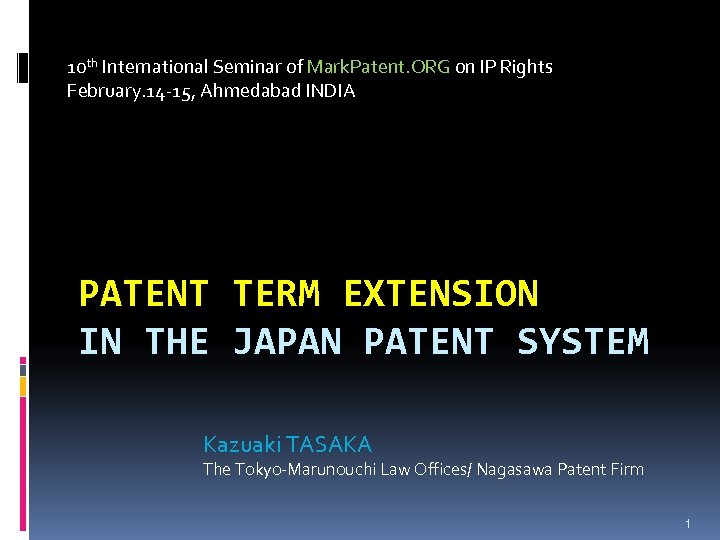 10$^{th}$ International Seminar of MarkPatent.ORG on IP Rights
February.14-15, Ahmedabad INDIA

PATENT TERM EXTENSION
IN THE JAPAN PATENT SYSTEM

Kazuaki TASAKA
The Tokyo-Marunouchi Law Offices/ Nagasawa Patent Firm

1